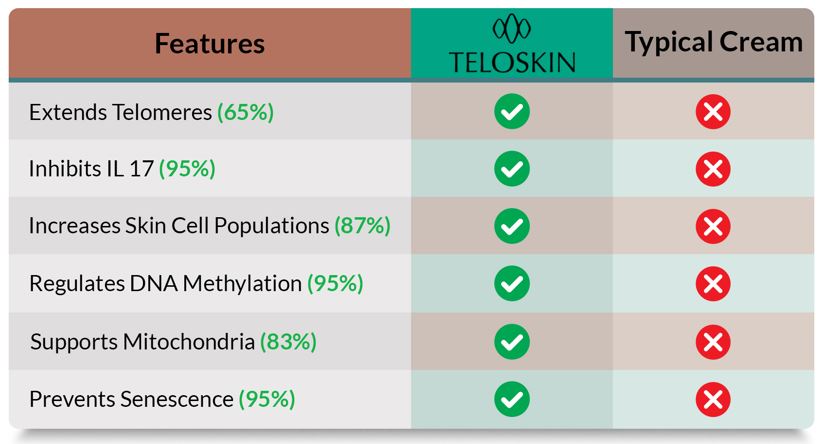 | Features | TELOSKIN | Typical Cream |
|---|---|---|
| Extends Telomeres (65%) | ✓ | ✗ |
| Inhibits IL 17 (95%) | ✓ | ✗ |
| Increases Skin Cell Populations (87%) | ✓ | ✗ |
| Regulates DNA Methylation (95%) | ✓ | ✗ |
| Supports Mitochondria (83%) | ✓ | ✗ |
| Prevents Senescence (95%) | ✓ | ✗ |